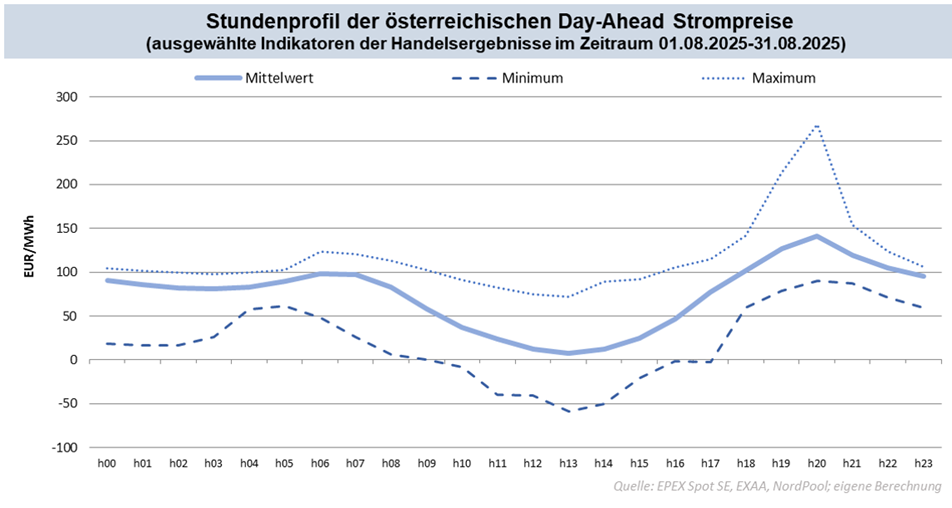 Stundenprofil der österreichischen Day-Ahead Strompreise
(ausgewählte Indikatoren der Handelsergebnisse im Zeitraum 01.08.2025-31.08.2025)

Mittelwert
Minimum
Maximum

EUR/MWh

300
250
200
150
100
50
0
-50
-100

h00 h01 h02 h03 h04 h05 h06 h07 h08 h09 h10 h11 h12 h13 h14 h15 h16 h17 h18 h19 h20 h21 h22 h23

Quelle: EPEX Spot SE, EXAA, NordPool; eigene Berechnung